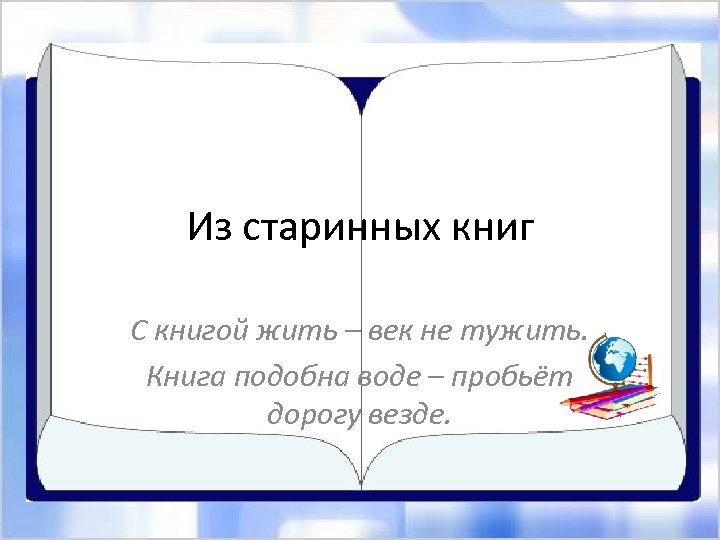 Из старинных книг

С книгой жить – век не тужить.

Книга подобна воде – пробьёт дорогу везде.